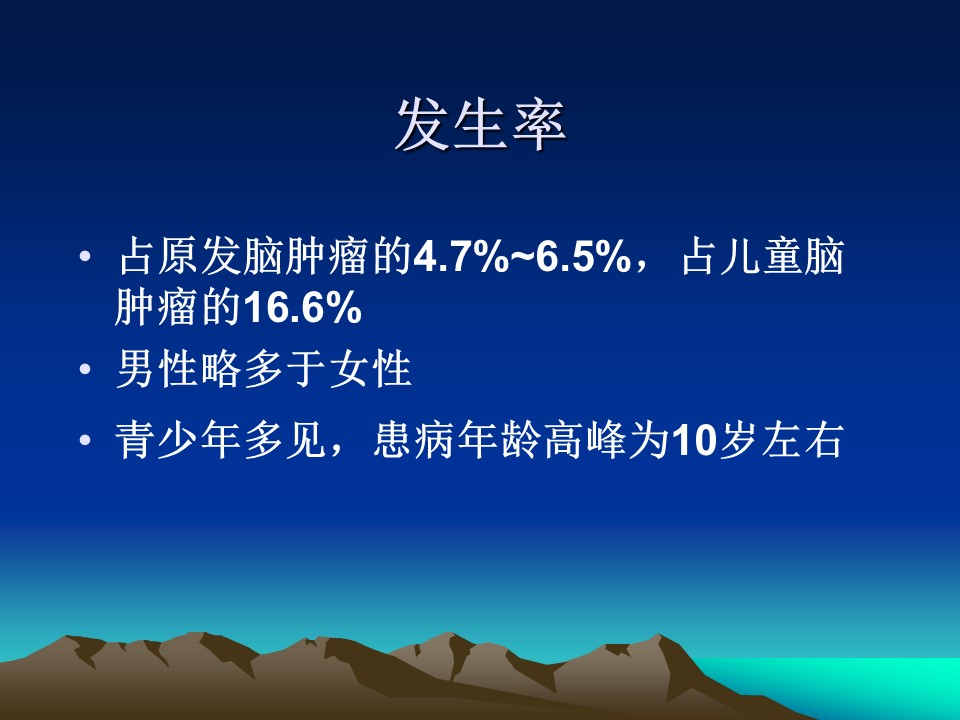 发生率

• 占原发脑肿瘤的4.7%~6.5%，占儿童脑肿瘤的16.6%

• 男性略多于女性

• 青少年多见，患病年龄高峰为10岁左右